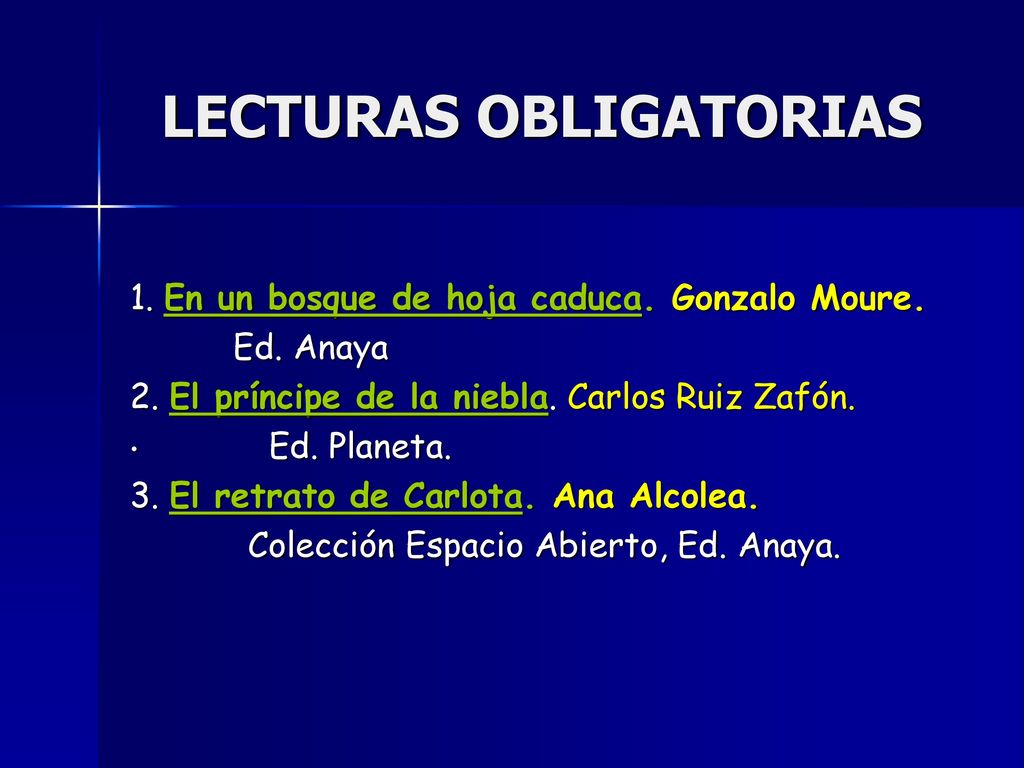 LECTURAS OBLIGATORIAS

1. En un bosque de hoja caduca. Gonzalo Moure.
Ed. Anaya

2. El príncipe de la niebla. Carlos Ruiz Zafón.

• Ed. Planeta.

3. El retrato de Carlota. Ana Alcolea.
Colección Espacio Abierto, Ed. Anaya.